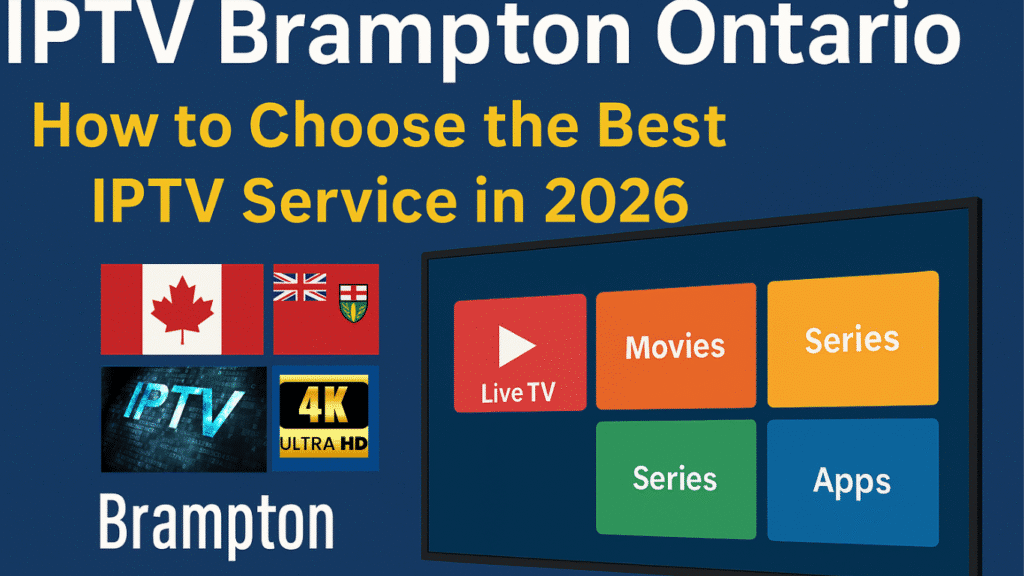 IPTV Brampton Ontario

How to Choose the Best IPTV Service in 2026

IPTV

4K ULTRA HD

Brampton

Live TV

Movies

Series

Series

Apps